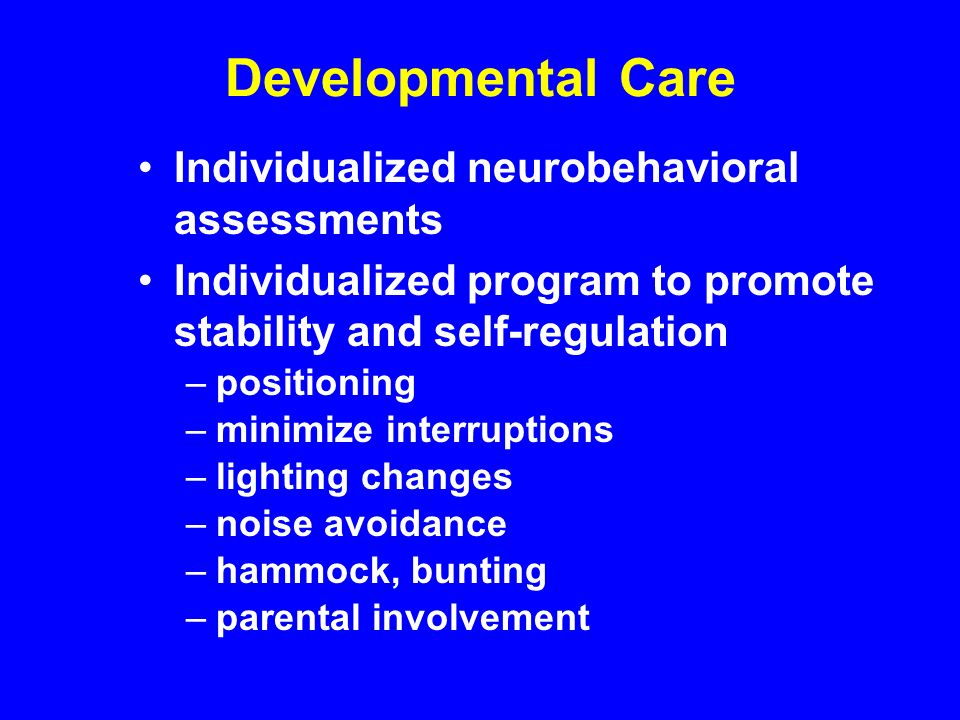 Developmental Care

• Individualized neurobehavioral assessments
• Individualized program to promote stability and self-regulation
– positioning
– minimize interruptions
– lighting changes
– noise avoidance
– hammock, bunting
– parental involvement